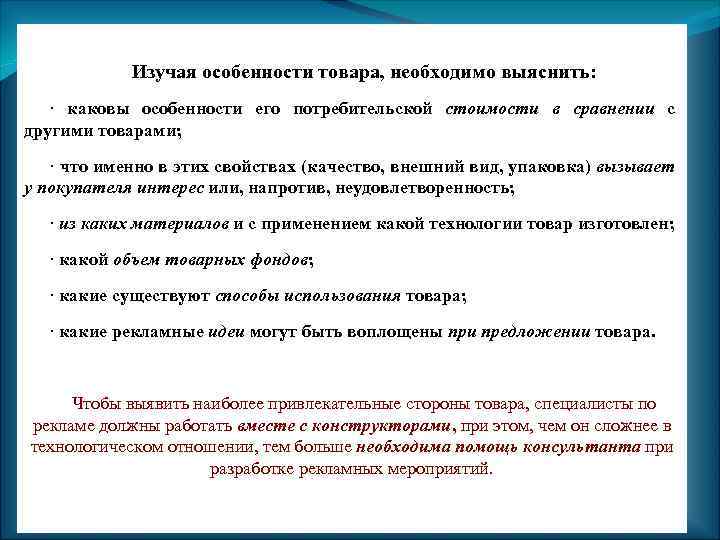 Изучая особенности товара, необходимо выяснить:

· каковы особенности его потребительской стоимости в сравнении с другими товарами;

· что именно в этих свойствах (качество, внешний вид, упаковка) вызывает у покупателя интерес или, напротив, неудовлетворенность;

· из каких материалов и с применением какой технологии товар изготовлен;

· какой объем товарных фондов;

· какие существуют способы использования товара;

· какие рекламные идеи могут быть воплощены при предложении товара.

Чтобы выявить наиболее привлекательные стороны товара, специалисты по рекламе должны работать вместе с конструкторами, при этом, чем он сложнее в технологическом отношении, тем больше необходима помощь консультанта при разработке рекламных мероприятий.